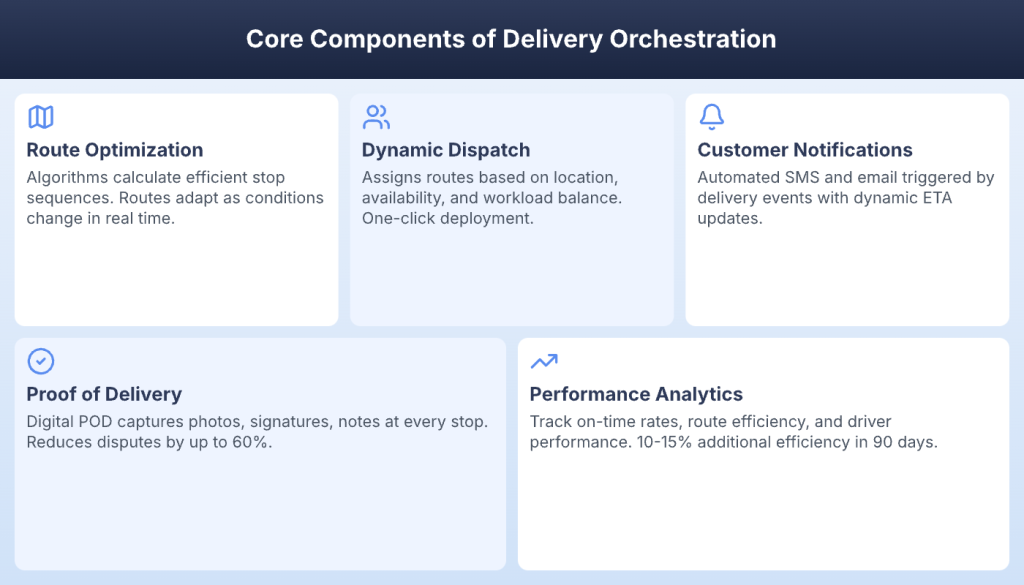 Core Components of Delivery Orchestration

Route Optimization

Algorithms calculate efficient stop sequences. Routes adapt as conditions change in real time.

Dynamic Dispatch

Assigns routes based on location, availability, and workload balance. One-click deployment.

Customer Notifications

Automated SMS and email triggered by delivery events with dynamic ETA updates.

Proof of Delivery

Digital POD captures photos, signatures, notes at every stop. Reduces disputes by up to 60%.

Performance Analytics

Track on-time rates, route efficiency, and driver performance. 10-15% additional efficiency in 90 days.